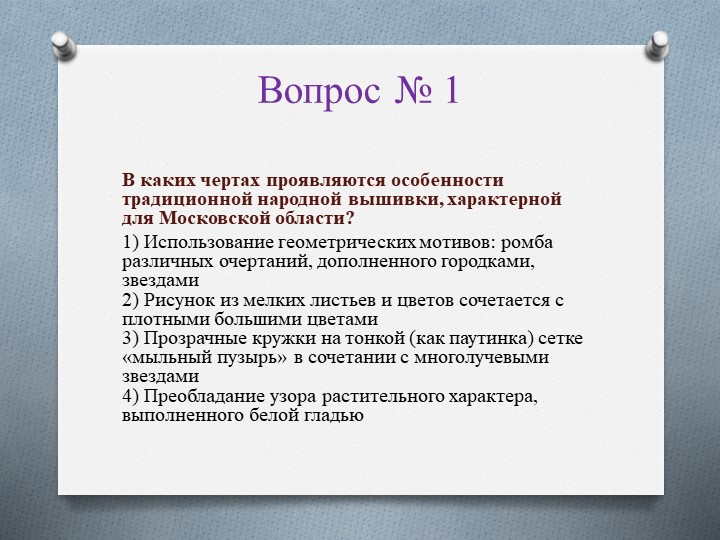 Вопрос № 1

В каких чертах проявляются особенности традиционной народной вышивки, характерной для Московской области?

1) Использование геометрических мотивов: ромба различных очертаний, дополненного городками, звездами
2) Рисунок из мелких листьев и цветов сочетается с плотными большими цветами
3) Прозрачные кружки на тонкой (как паутинка) сетке «мыльный пузырь» в сочетании с многолучевыми звездами
4) Преобладание узора растительного характера, выполненного белой гладью